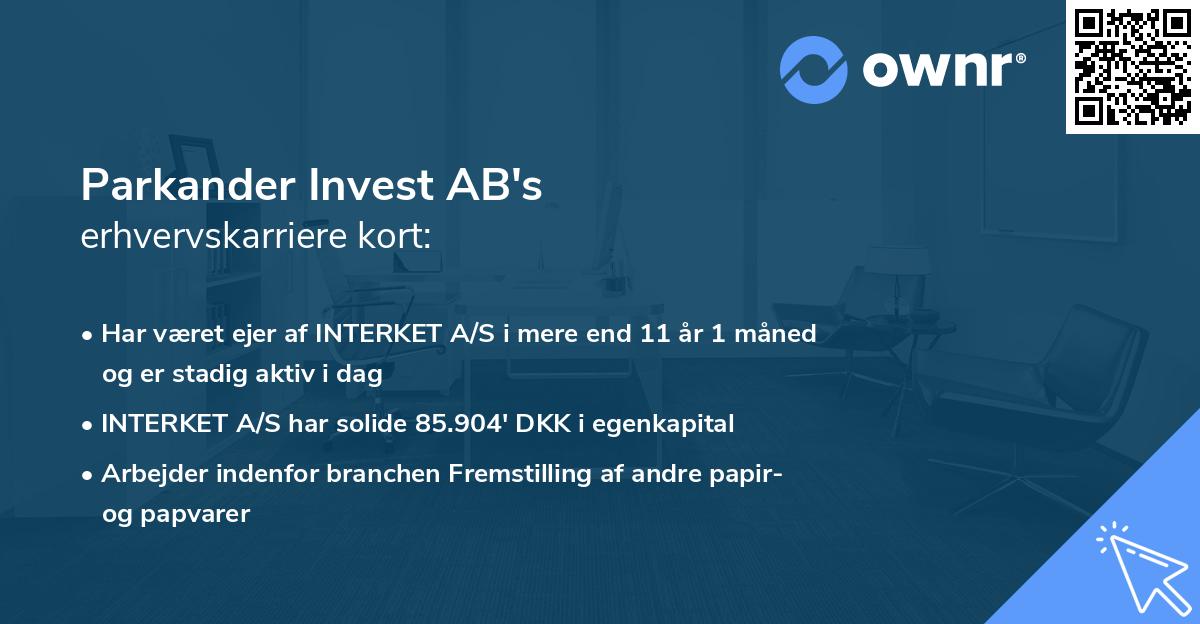 ownr®

Parkander Invest AB's
erhvervskarriere kort:

• Har været ejer af INTERKET A/S i mere end 11 år 1 måned og er stadig aktiv i dag

• INTERKET A/S har solide 85.904' DKK i egenkapital

• Arbejder indenfor branchen Fremstilling af andre papir- og papvarer